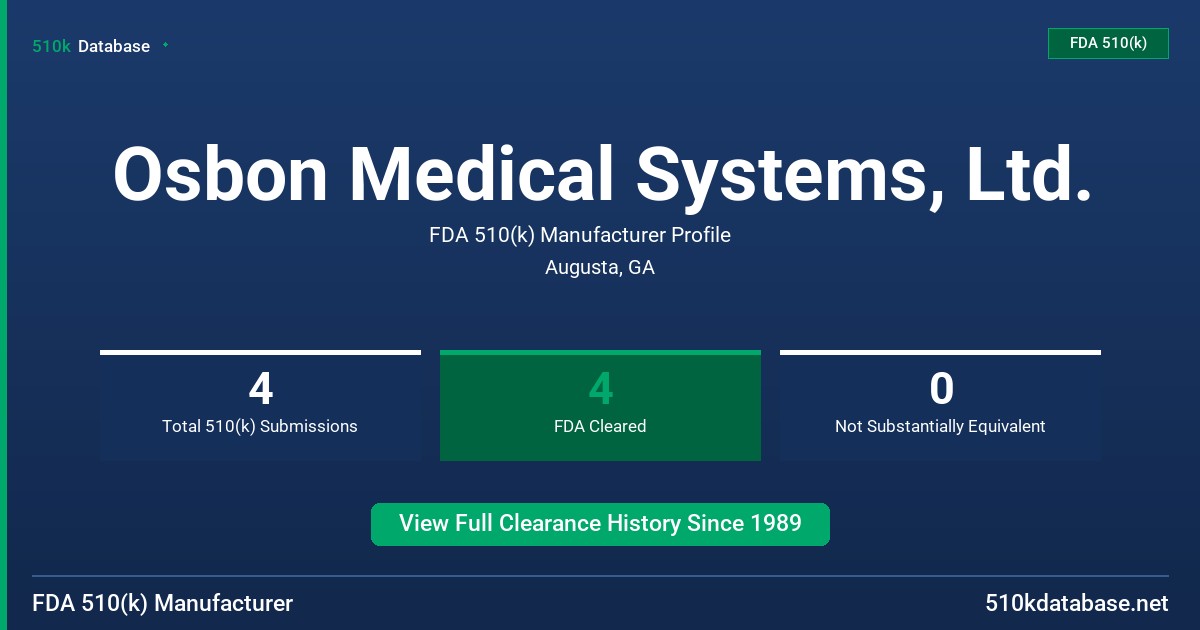 510k Database

FDA 510(k)

Osbon Medical Systems, Ltd.

FDA 510(k) Manufacturer Profile

Augusta, GA

4
Total 510(k) Submissions

4
FDA Cleared

0
Not Substantially Equivalent

View Full Clearance History Since 1989

FDA 510(k) Manufacturer

510kdatabase.net